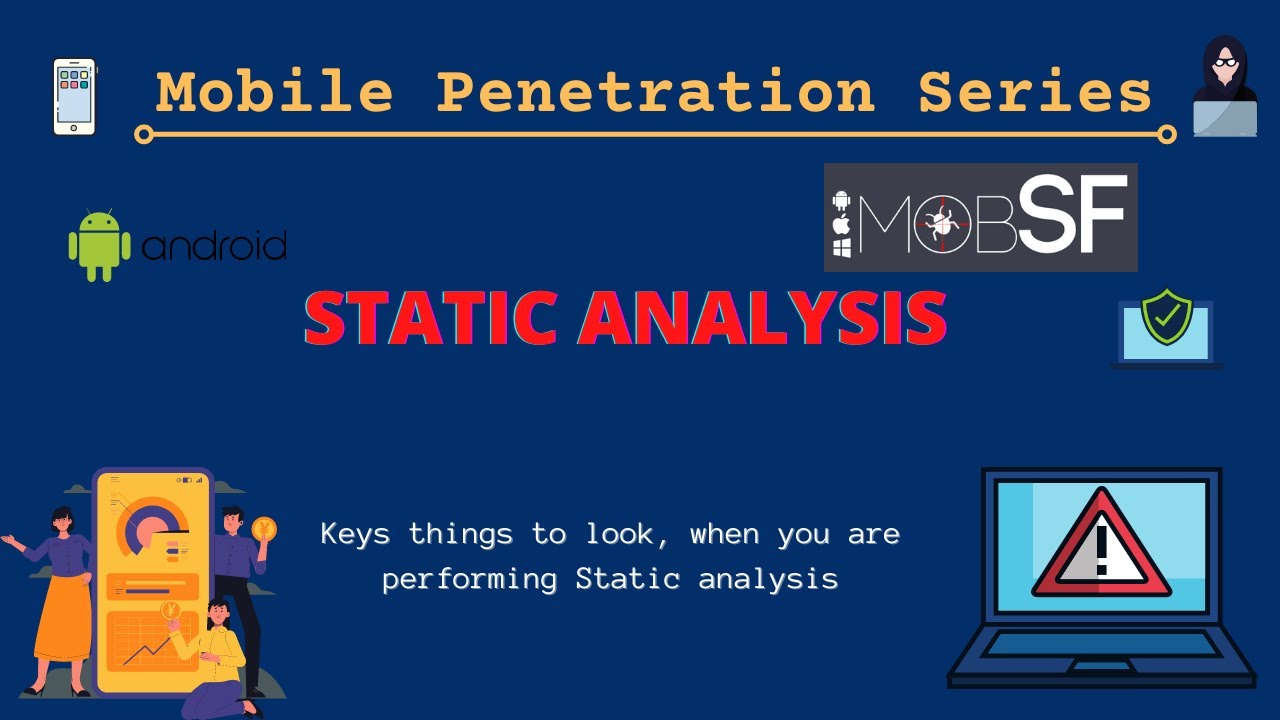 Mobile Penetration Series

android

MOBSF

STATIC ANALYSIS

Keys things to look, when you are performing Static analysis